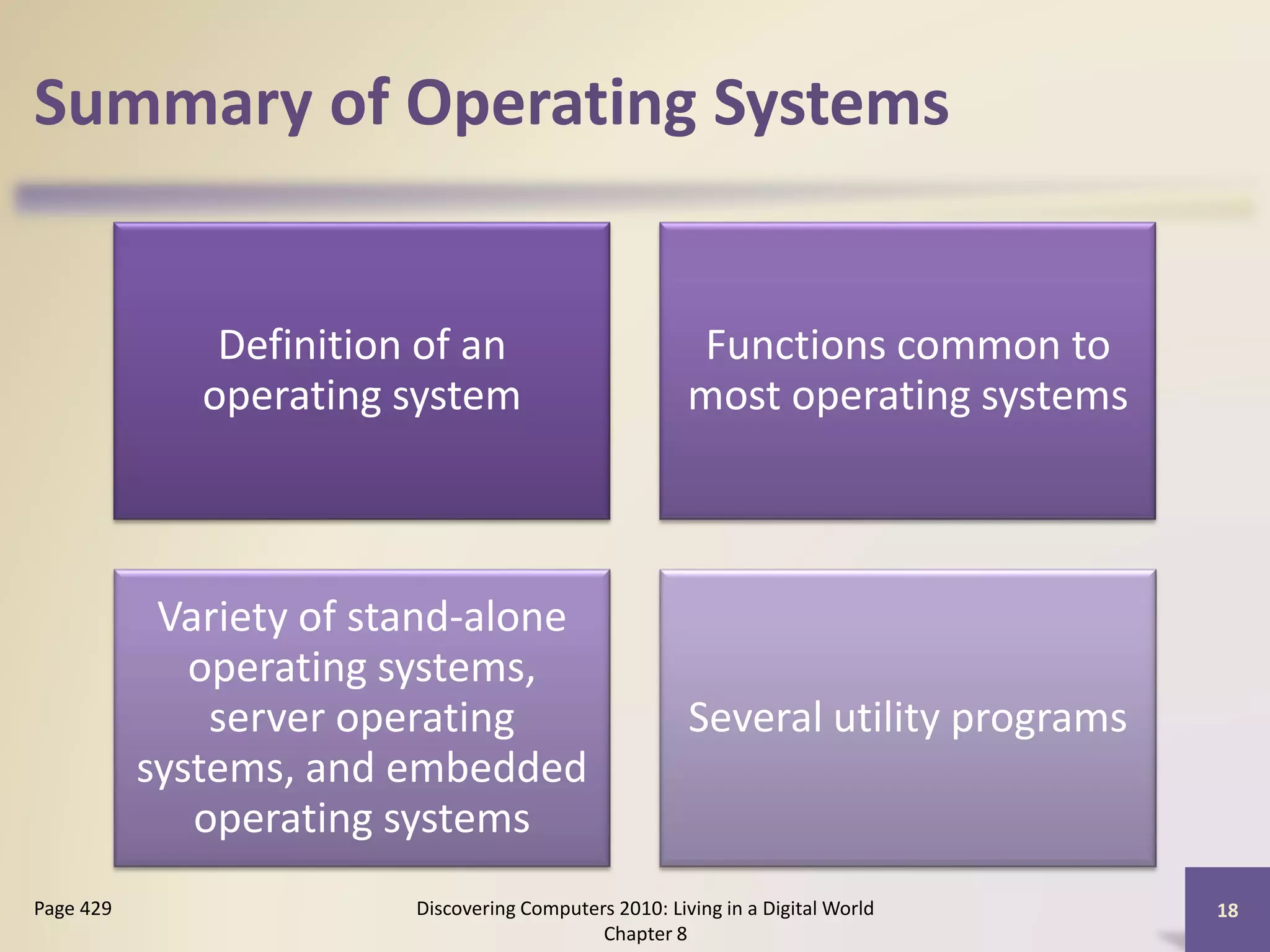 Summary of Operating Systems

Definition of an operating system

Functions common to most operating systems

Variety of stand-alone operating systems, server operating systems, and embedded operating systems

Several utility programs

Page 429

Discovering Computers 2010: Living in a Digital World Chapter 8

18